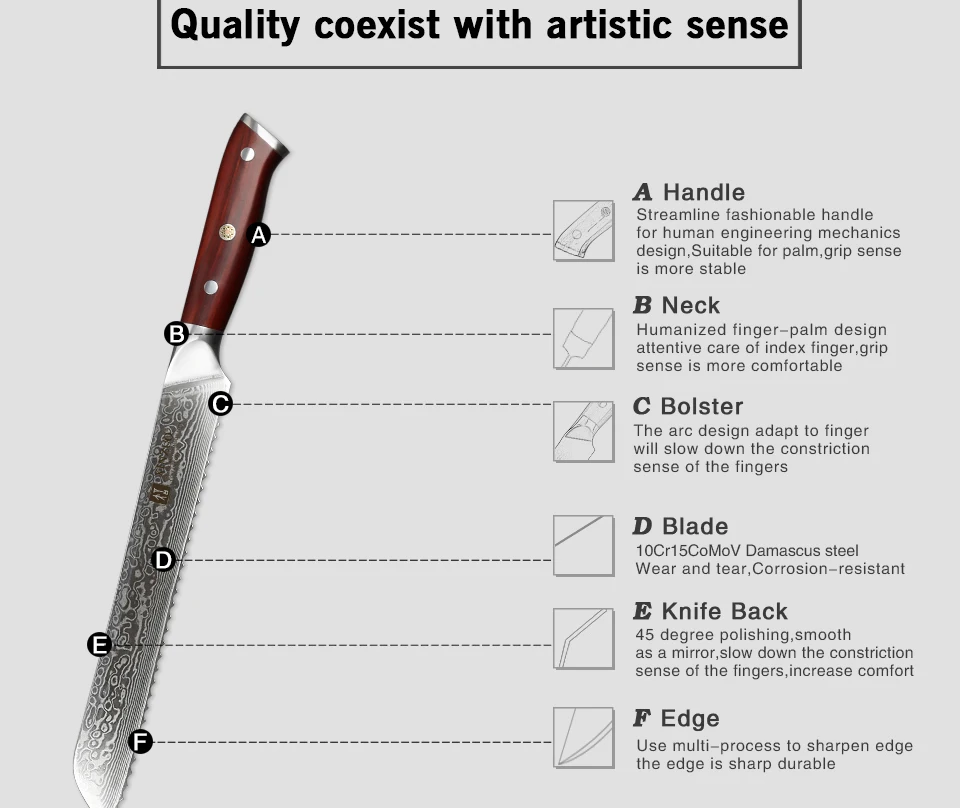 Quality coexist with artistic sense

A

B

C

D

E

F

A Handle
Streamline fashionable handle for human engineering mechanics design,Suitable for palm,grip sense is more stable

B Neck
Humanized finger-palm design attentive care of index finger,grip sense is more comfortable

C Bolster
The arc design adapt to finger will slow down the constriction sense of the fingers

D Blade
10Cr15CoMoV Damascus steel
Wear and tear,Corrosion-resistant

E Knife Back
45 degree polishing,smooth as a mirror,slow down the constriction sense of the fingers,increase comfort

F Edge
Use multi-process to sharpen edge the edge is sharp durable